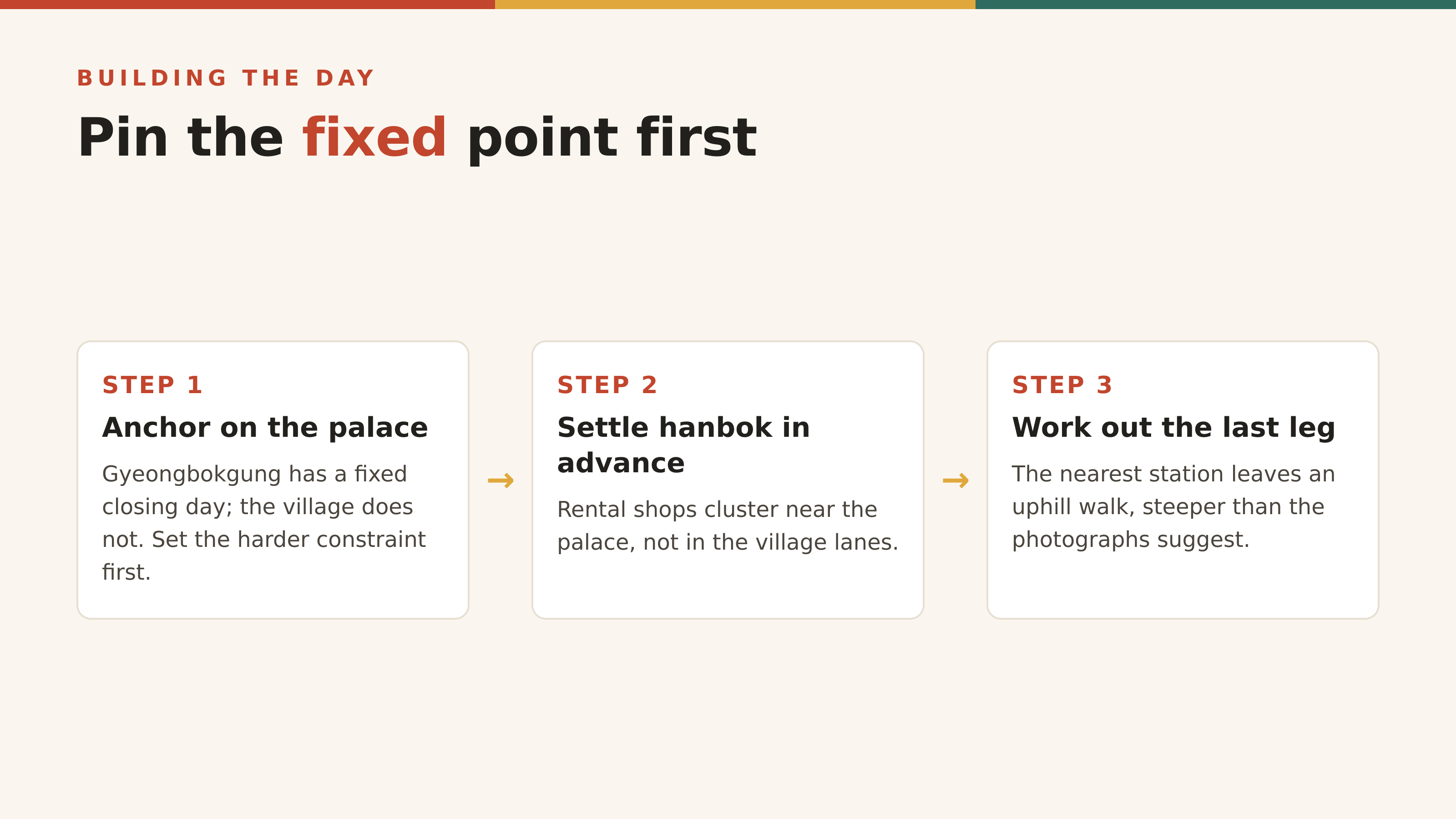 BUILDING THE DAY

Pin the fixed point first

STEP 1

Anchor on the palace

Gyeongbokgung has a fixed closing day; the village does not. Set the harder constraint first.

→

STEP 2

Settle hanbok in advance

Rental shops cluster near the palace, not in the village lanes.

→

STEP 3

Work out the last leg

The nearest station leaves an uphill walk, steeper than the photographs suggest.